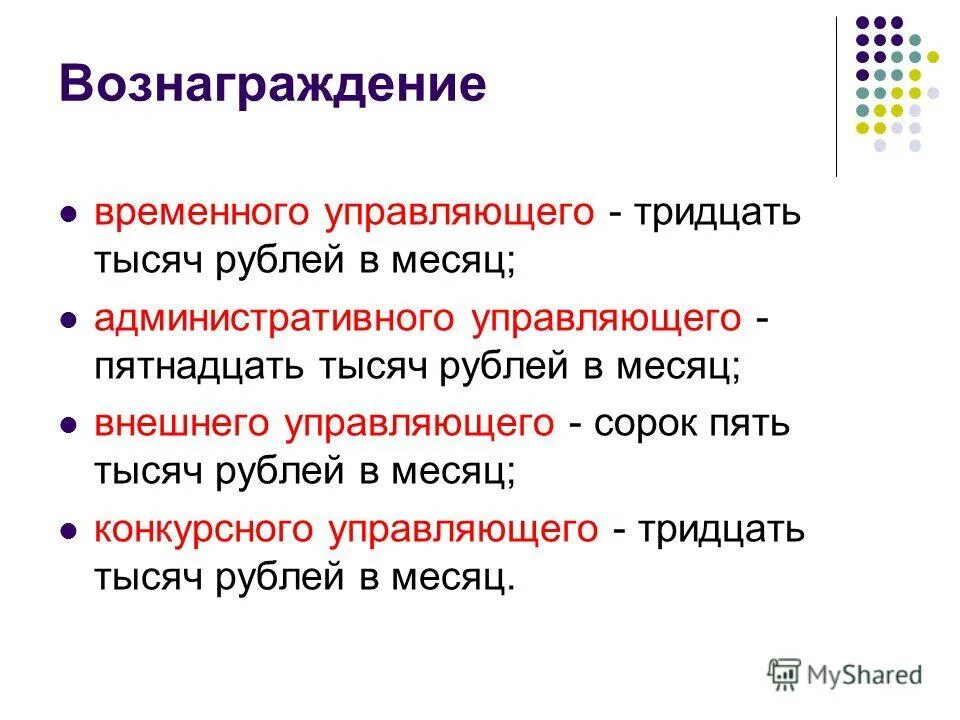 Вознаграждение

временного управляющего - тридцать тысяч рублей в месяц;

административного управляющего - пятнадцать тысяч рублей в месяц;

внешнего управляющего - сорок пять тысяч рублей в месяц;

конкурсного управляющего - тридцать тысяч рублей в месяц.

MyShared